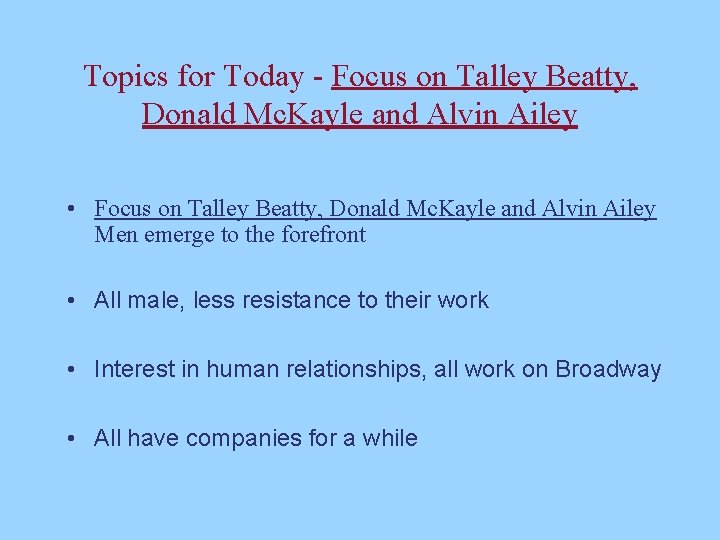 Topics for Today - Focus on Talley Beatty, Donald McKayle and Alvin Ailey

• Focus on Talley Beatty, Donald McKayle and Alvin Ailey
Men emerge to the forefront

• All male, less resistance to their work

• Interest in human relationships, all work on Broadway

• All have companies for a while